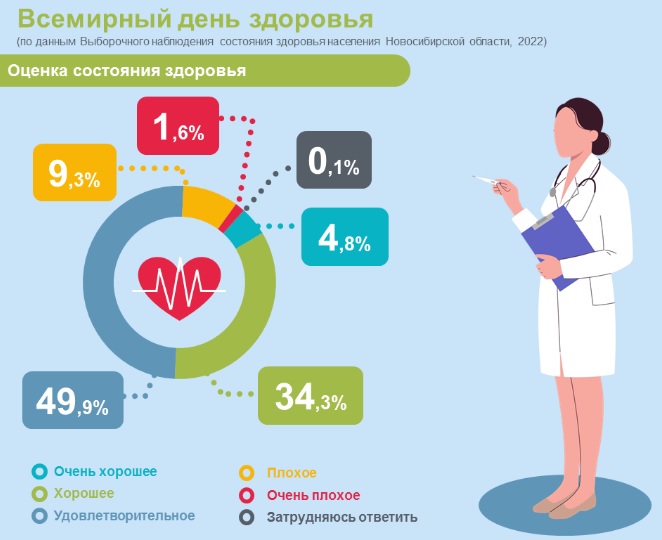 Всемирный день здоровья

(по данным Выборочного наблюдения состояния здоровья населения Новосибирской области, 2022)

Оценка состояния здоровья

1,6%

9,3%

0,1%

4,8%

49,9%

34,3%

Очень хорошее

Хорошее

Удовлетворительное

Плохое

Очень плохое

Затрудняюсь ответить